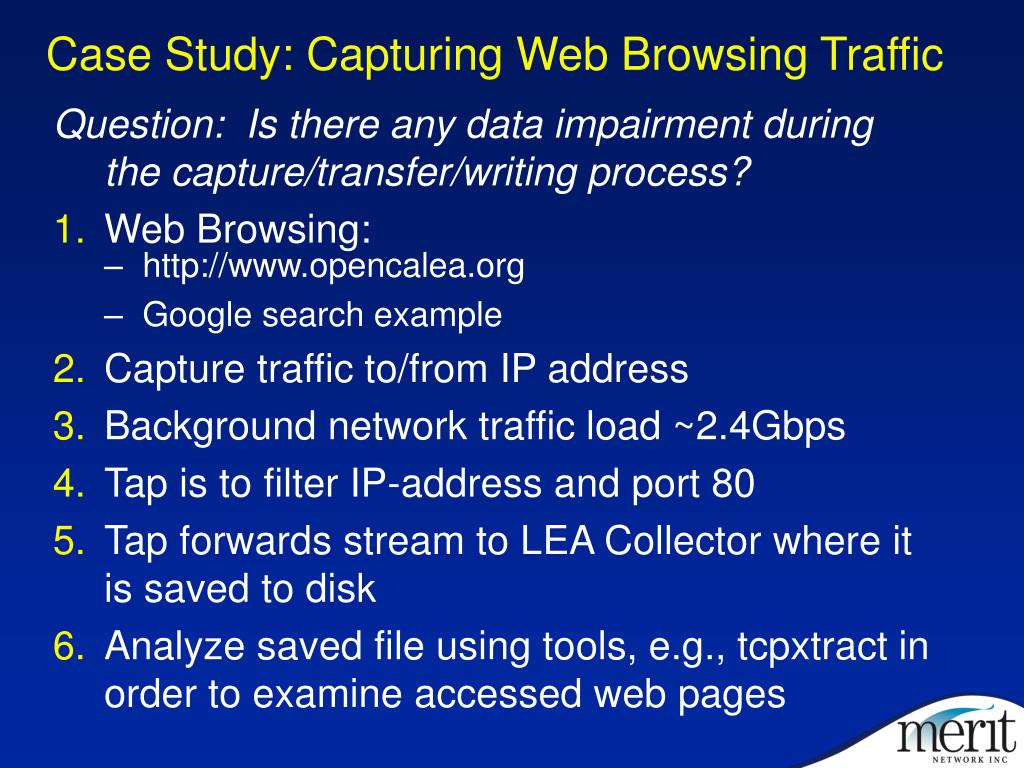 Case Study: Capturing Web Browsing Traffic

Question: Is there any data impairment during the capture/transfer/writing process?

1. Web Browsing:
– http://www.opencalea.org
– Google search example
2. Capture traffic to/from IP address
3. Background network traffic load ~2.4Gbps
4. Tap is to filter IP-address and port 80
5. Tap forwards stream to LEA Collector where it is saved to disk
6. Analyze saved file using tools, e.g., tcpxtract in order to examine accessed web pages

merit
NETWORK INC